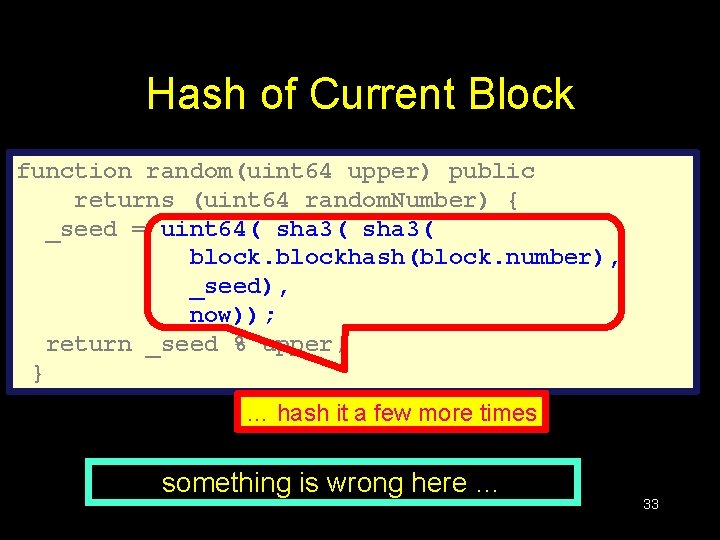 Hash of Current Block

function random(uint64 upper) public
    returns (uint64 randomNumber) {
  _seed = uint64( sha3( sha3(
        block.blockhash(block.number),
        _seed),
        now));
  return _seed % upper;
}

… hash it a few more times

something is wrong here …

33